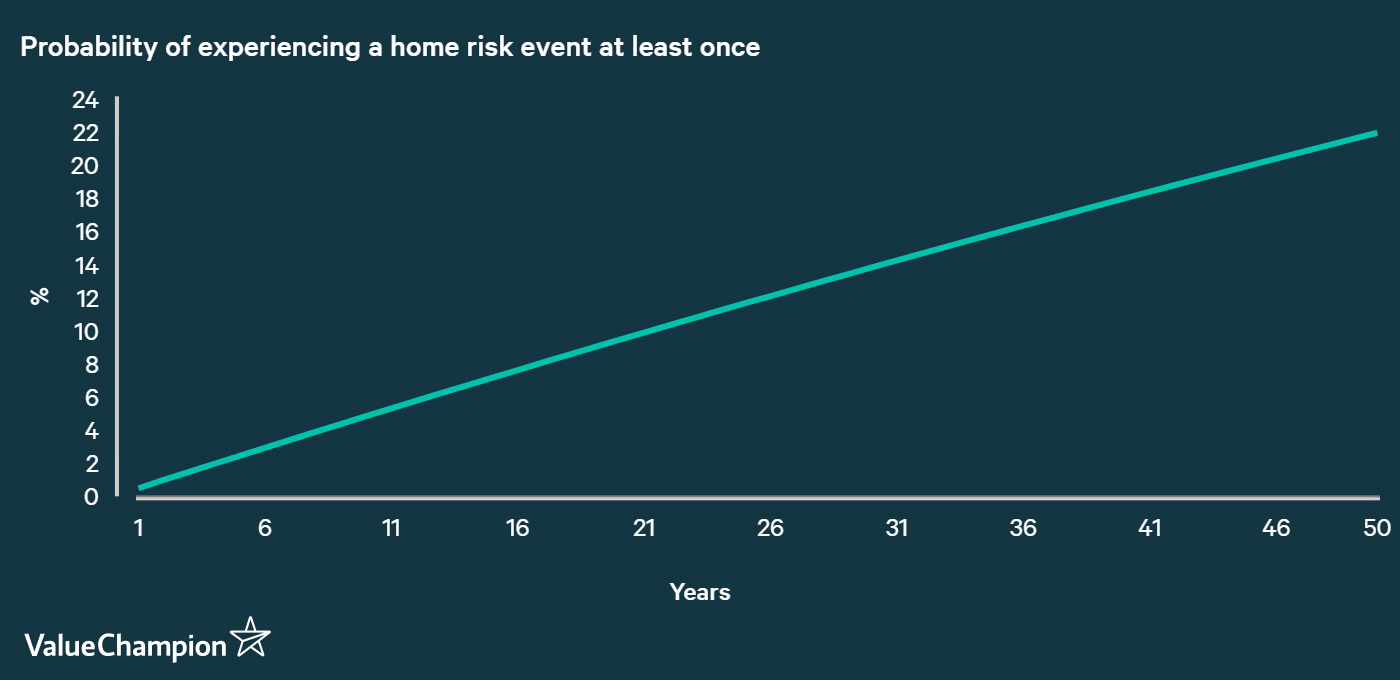 Probability of experiencing a home risk event at least once

24
22
20
18
16
14
12
10
8
6
4
2
0

%

1
6
11
16
21
26
31
36
41
46
50

Years

ValueChampion